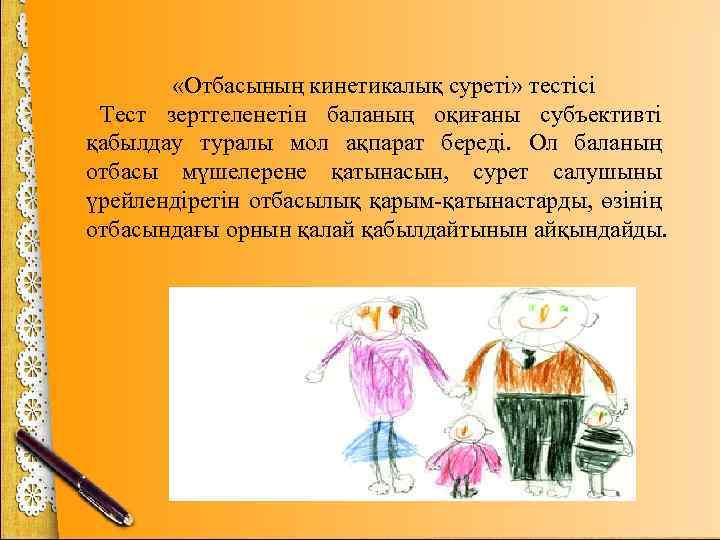 «Отбасының кинетикалық суреті» тестісі

Тест зерттеленетін баланың оқиғаны субъективті қабылдау туралы мол ақпарат береді. Ол баланың отбасы мүшелерене қатынасын, сурет салушыны үрейлендіретін отбасылық қарым-қатынастарды, өзінің отбасындағы орнын қалай қабылдайтынын айқындайды.